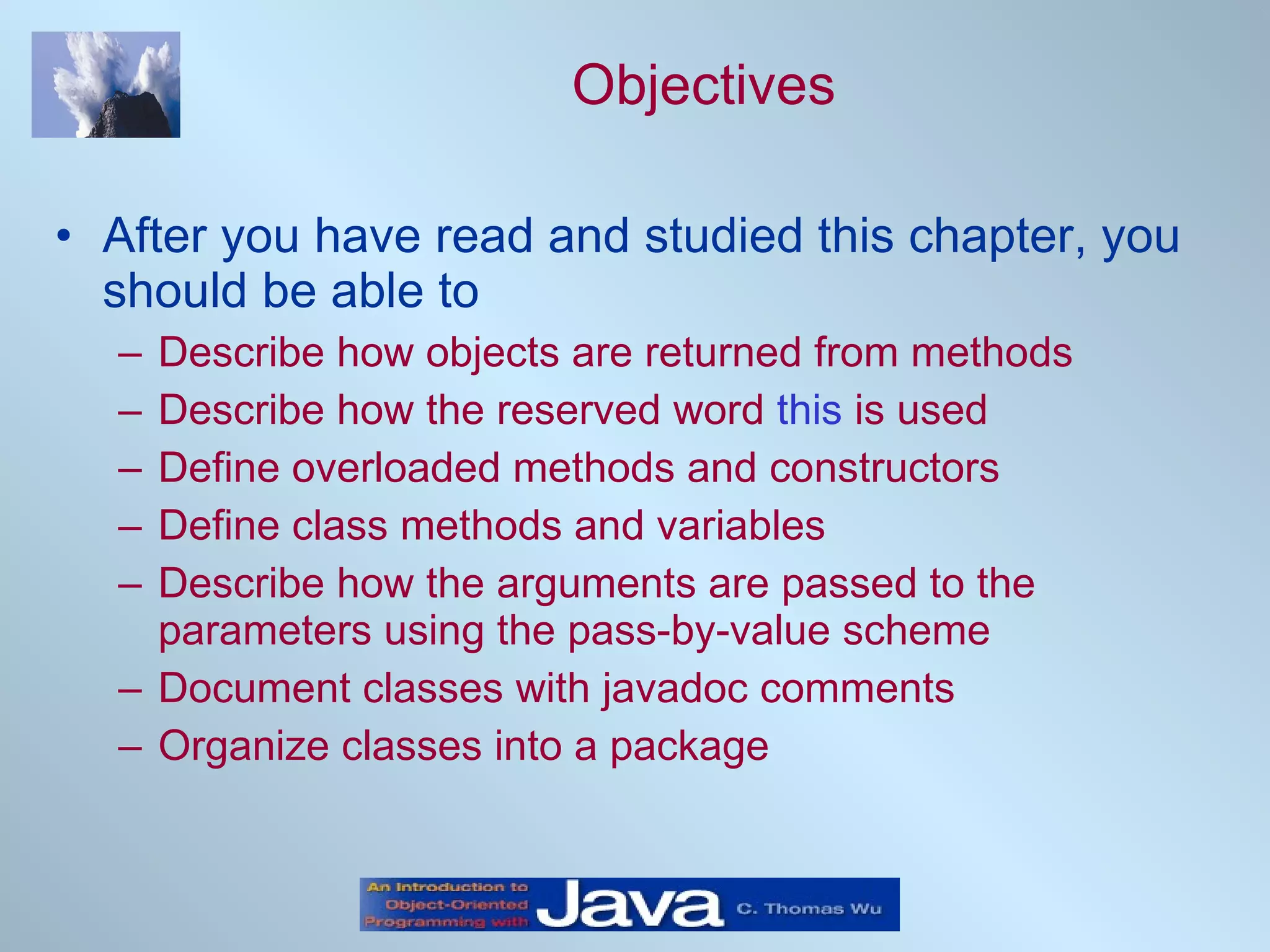 Objectives

• After you have read and studied this chapter, you should be able to

– Describe how objects are returned from methods
– Describe how the reserved word this is used
– Define overloaded methods and constructors
– Define class methods and variables
– Describe how the arguments are passed to the parameters using the pass-by-value scheme
– Document classes with javadoc comments
– Organize classes into a package

An Introduction to Object-Oriented Programming with Java C. Thomas Wu